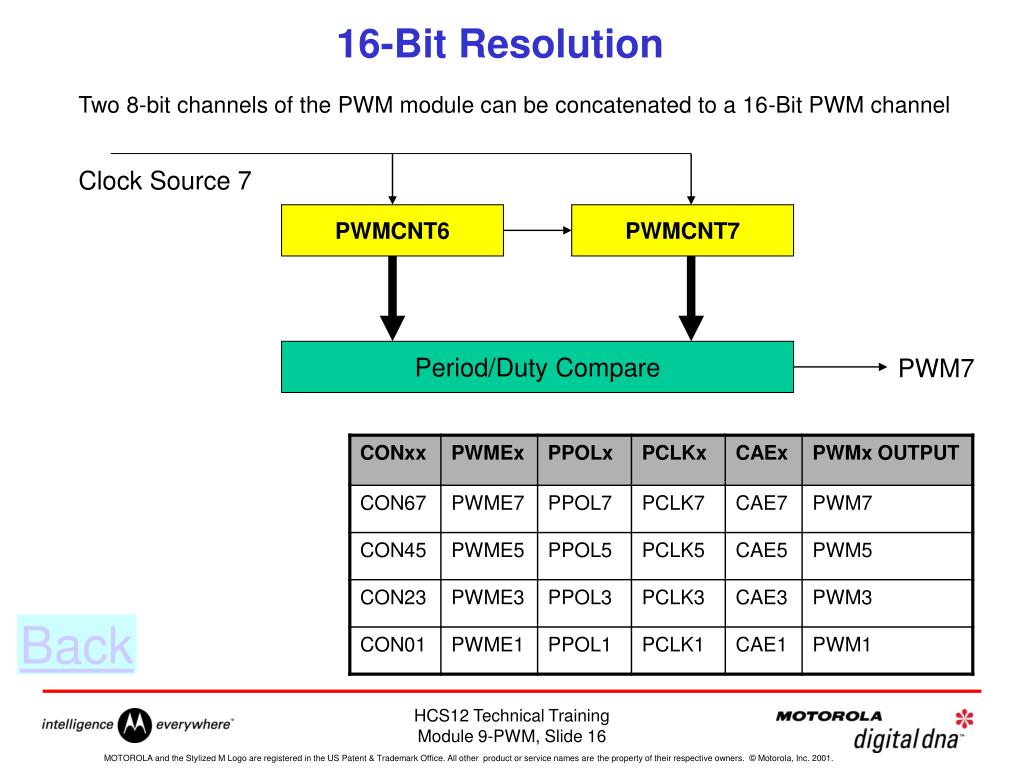 16-Bit Resolution

Two 8-bit channels of the PWM module can be concatenated to a 16-Bit PWM channel

Clock Source 7

PWMCNT6

PWMCNT7

Period/Duty Compare

PWM7

| CONxx | PWMEx | PPOLx | PCLKx | CAEx | PWMx OUTPUT |
|---|---|---|---|---|---|
| CON67 | PWME7 | PPOL7 | PCLK7 | CAE7 | PWM7 |
| CON45 | PWME5 | PPOL5 | PCLK5 | CAE5 | PWM5 |
| CON23 | PWME3 | PPOL3 | PCLK3 | CAE3 | PWM3 |
| CON01 | PWME1 | PPOL1 | PCLK1 | CAE1 | PWM1 |

Back

intelligence everywhere™

HCS12 Technical Training
Module 9-PWM, Slide 16

MOTOROLA
digital dna™

MOTOROLA and the Stylized M Logo are registered in the US Patent & Trademark Office. All other product or service names are the property of their respective owners. © Motorola, Inc. 2001.